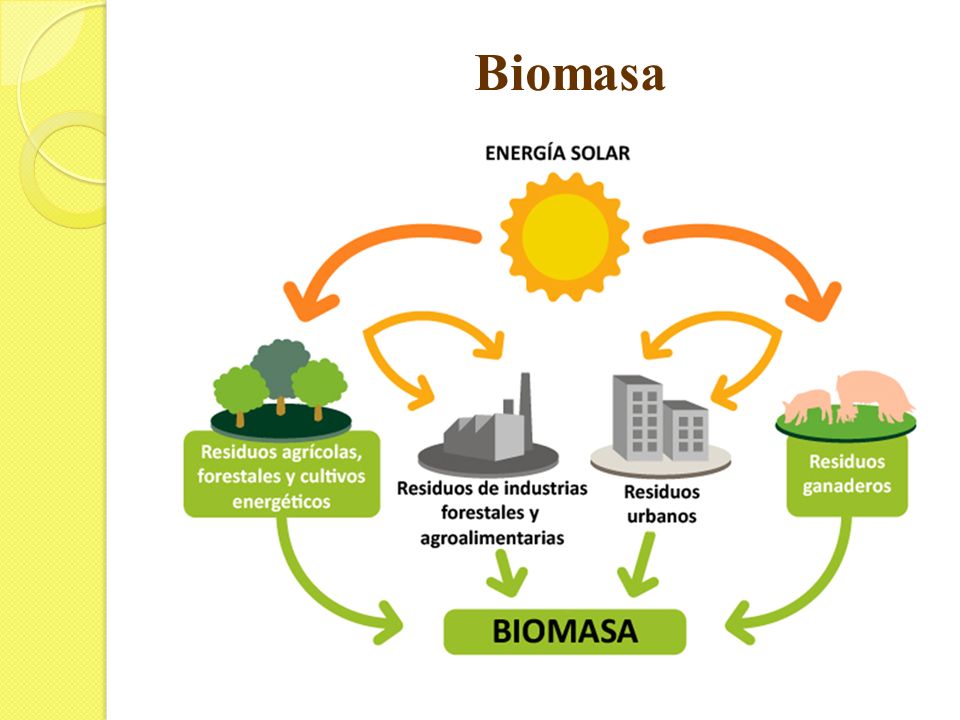 Biomasa

ENERGÍA SOLAR

Residuos agrícolas, forestales y cultivos energéticos

Residuos de industrias forestales y agroalimentarias

Residuos urbanos

Residuos ganaderos

BIOMASA